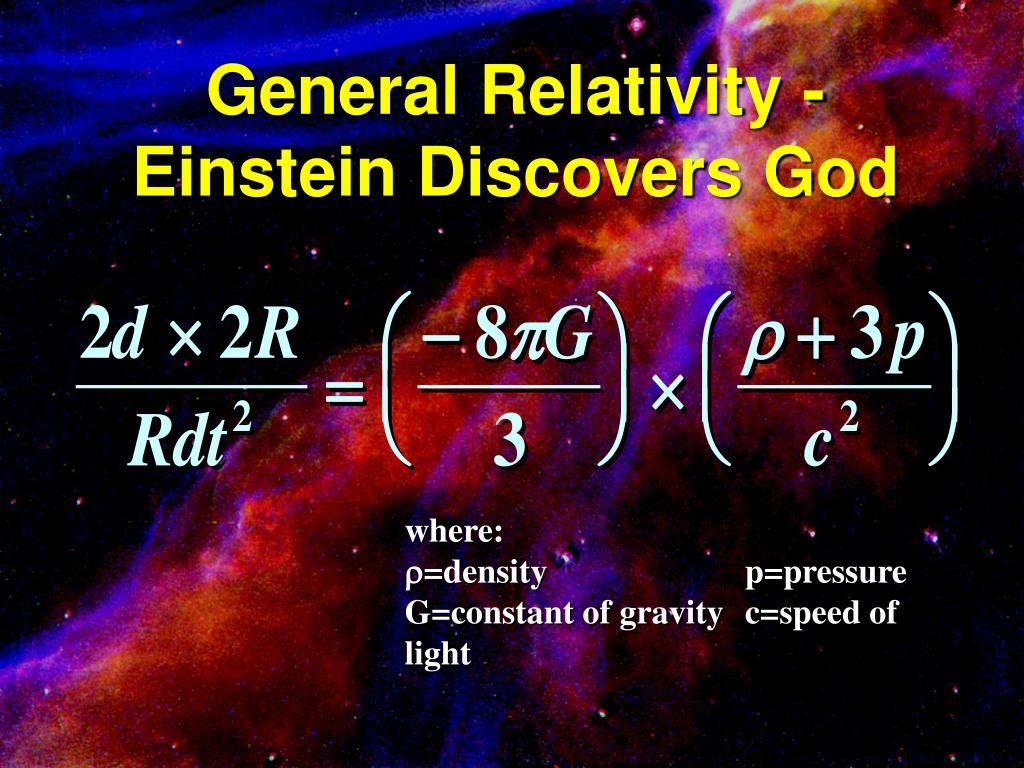 General Relativity - Einstein Discovers God

$\frac{2d \times 2R}{Rdt^2} = \left(\frac{-8\pi G}{3}\right) \times \left(\frac{\rho + 3p}{c^2}\right)$

where:
ρ=density p=pressure
G=constant of gravity c=speed of light